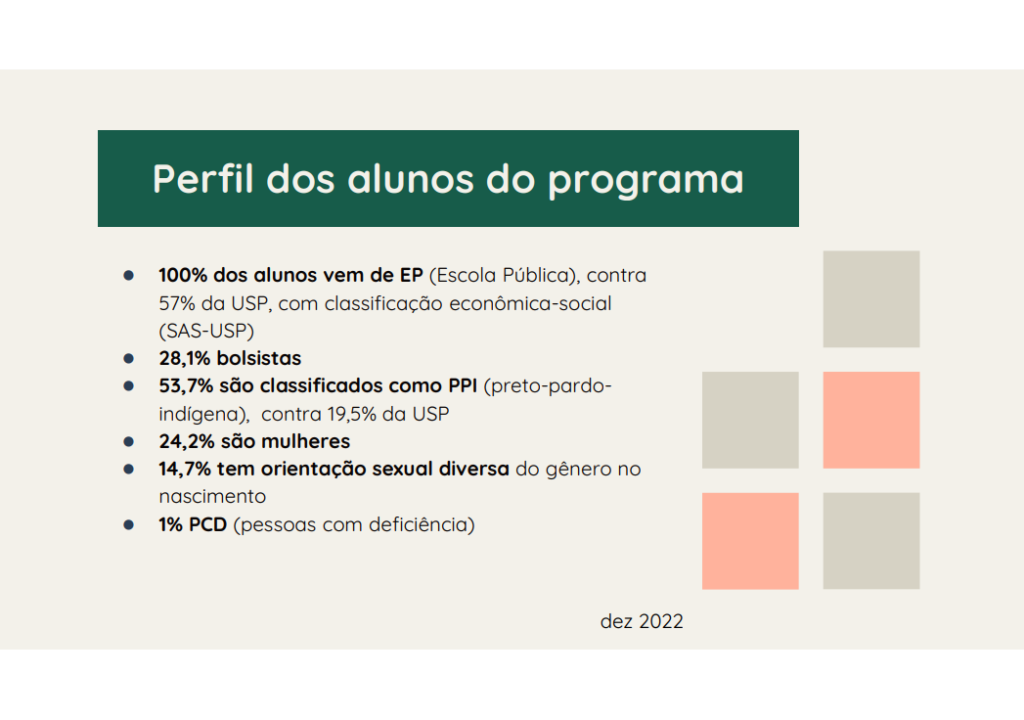 Perfil dos alunos do programa

- 100% dos alunos vem de EP (Escola Pública), contra 57% da USP, com classificação econômica-social (SAS-USP)
- 28,1% bolsistas
- 53,7% são classificados como PPI (preto-pardo-indígena), contra 19,5% da USP
- 24,2% são mulheres
- 14,7% tem orientação sexual diversa do gênero no nascimento
- 1% PCD (pessoas com deficiência)

dez 2022